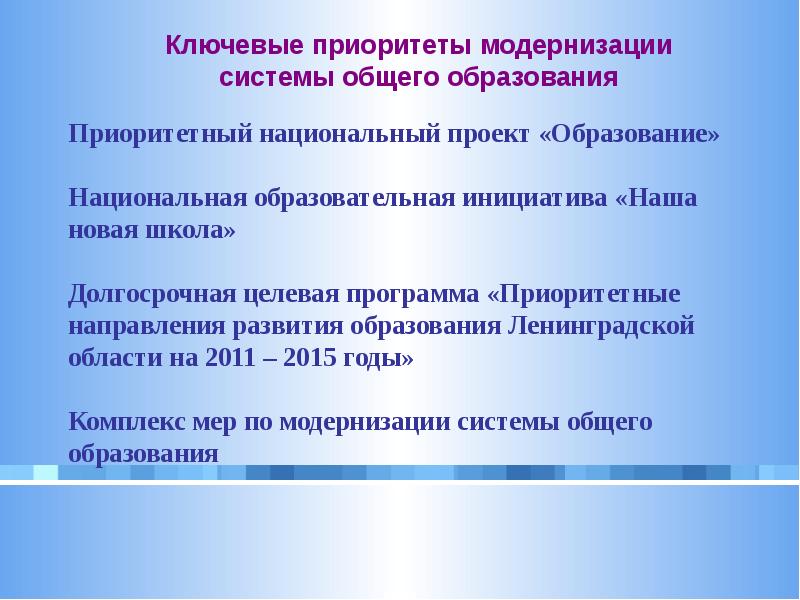 Ключевые приоритеты модернизации системы общего образования

Приоритетный национальный проект «Образование»

Национальная образовательная инициатива «Наша новая школа»

Долгосрочная целевая программа «Приоритетные направления развития образования Ленинградской области на 2011 – 2015 годы»

Комплекс мер по модернизации системы общего образования